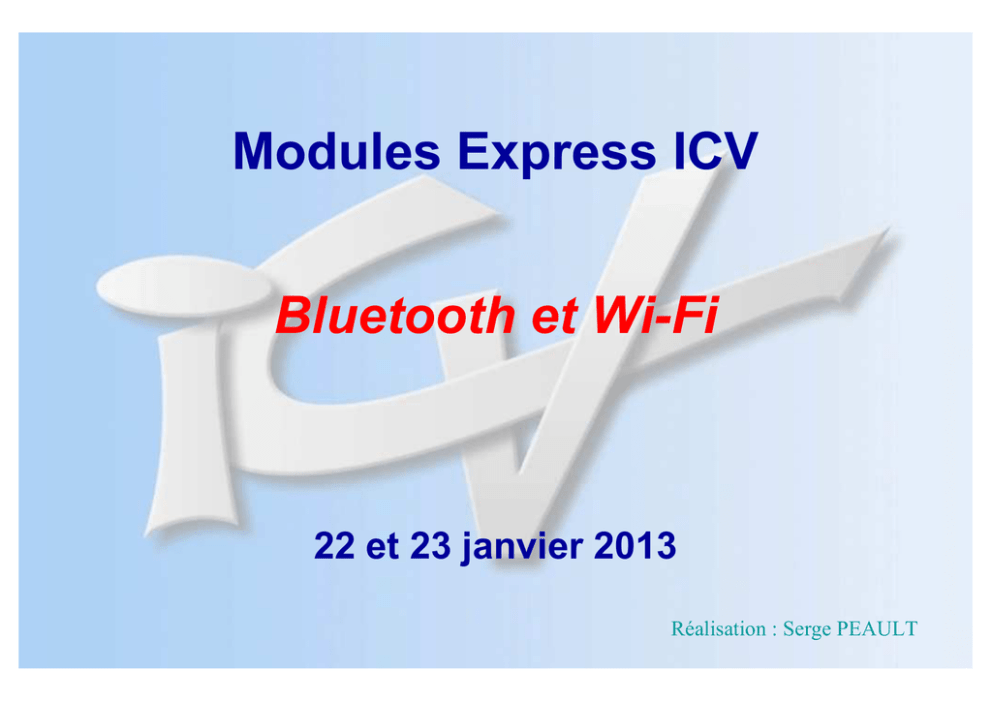 Modules Express ICV

Bluetooth et Wi-Fi

22 et 23 janvier 2013

Réalisation : Serge PEAULT